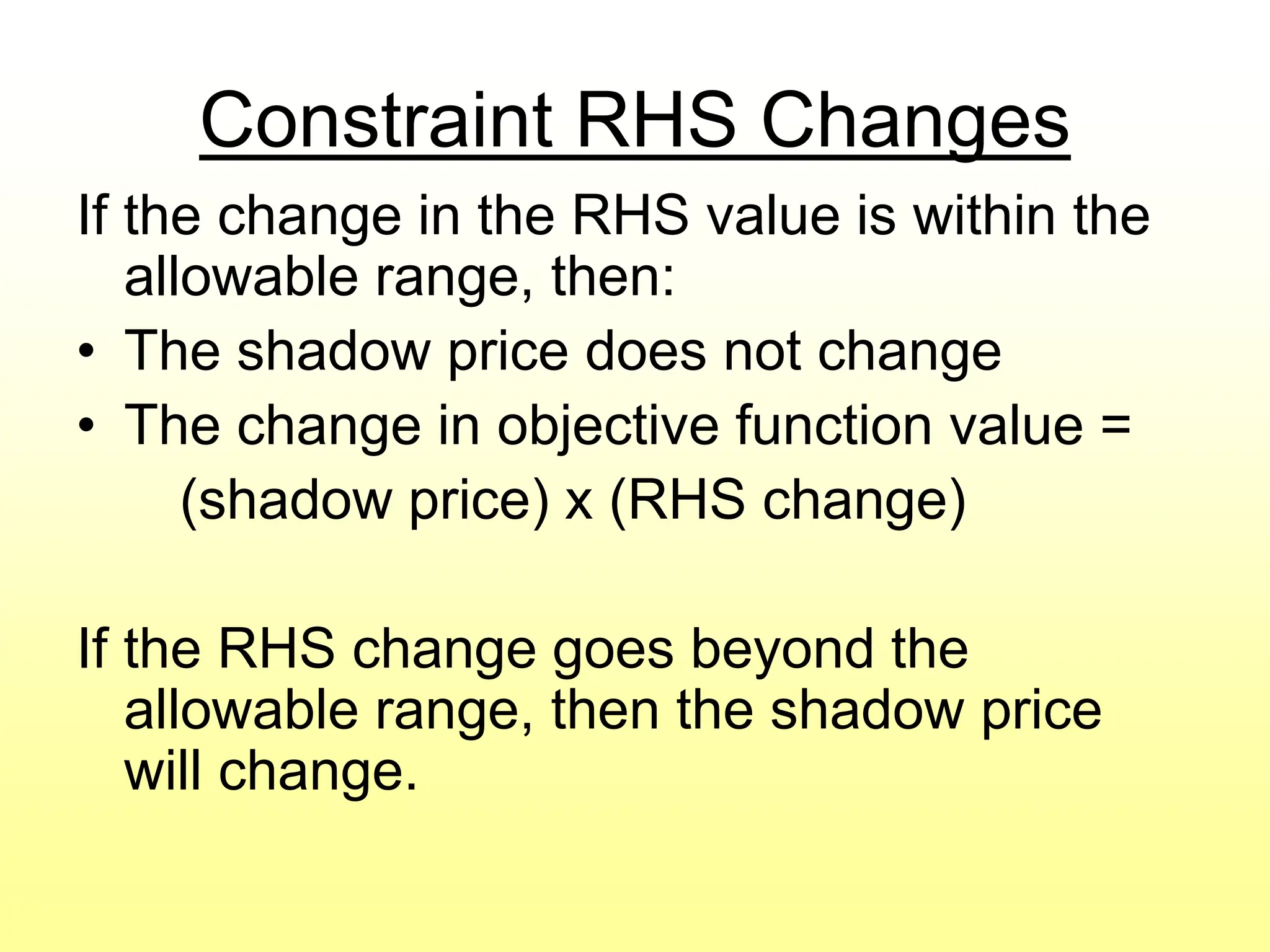 Constraint RHS Changes

If the change in the RHS value is within the allowable range, then:

• The shadow price does not change
• The change in objective function value =
(shadow price) x (RHS change)

If the RHS change goes beyond the allowable range, then the shadow price will change.